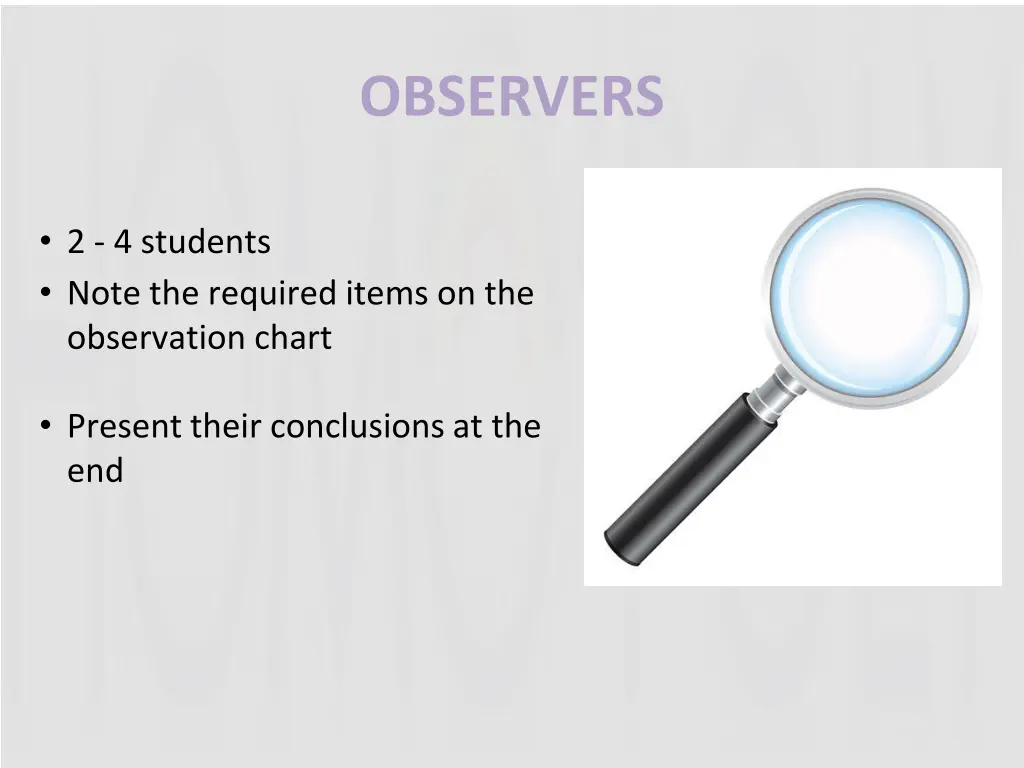 OBSERVERS

• 2 - 4 students
• Note the required items on the observation chart

• Present their conclusions at the end